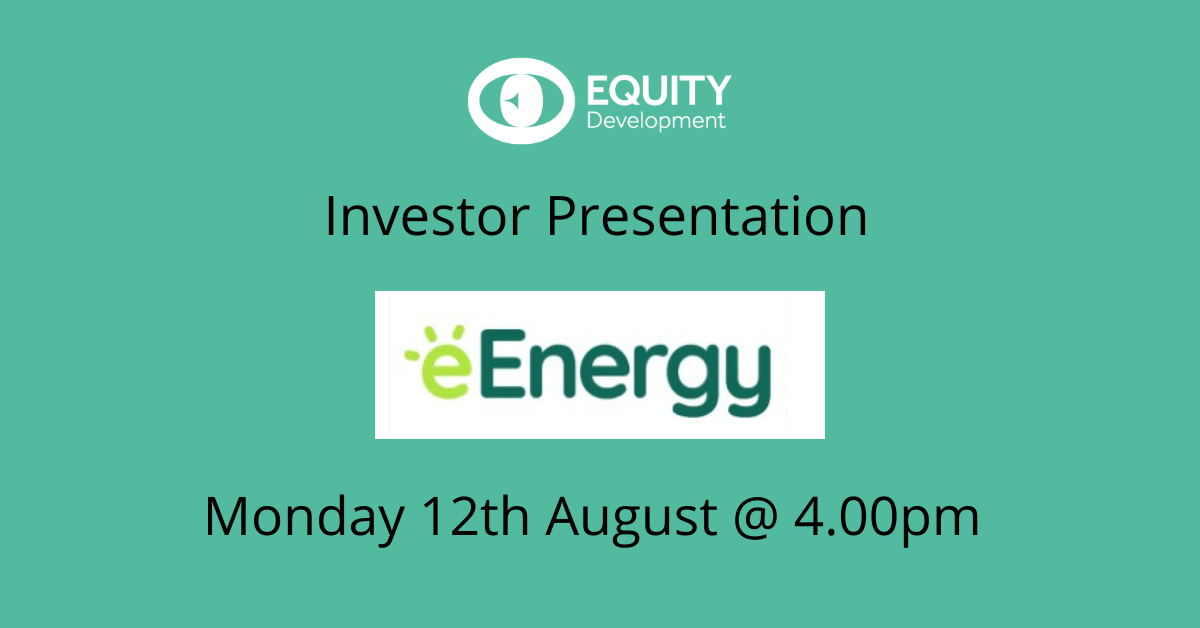 EQUITY
Development

Investor Presentation

eEnergy

Monday 12th August @ 4.00pm